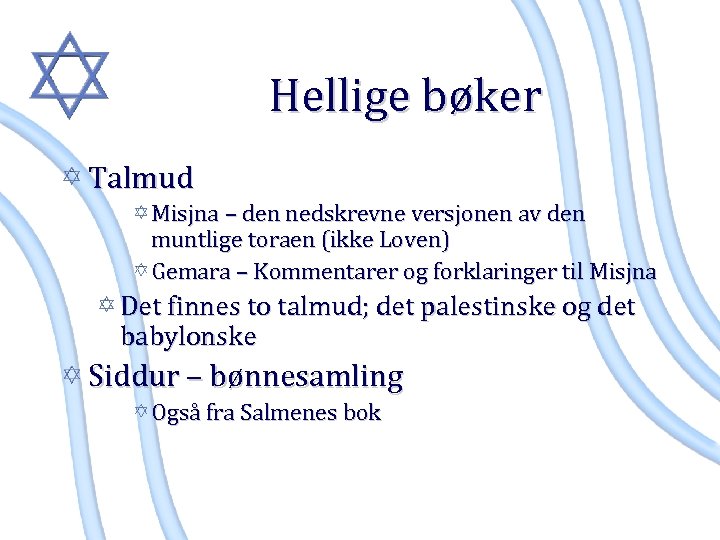 Hellige bøker

Talmud

Misjna – den nedskrevne versjonen av den muntlige toraen (ikke Loven)

Gemara – Kommentarer og forklaringer til Misjna

Det finnes to talmud; det palestinske og det babylonske

Siddur – bønnesamling

Også fra Salmenes bok